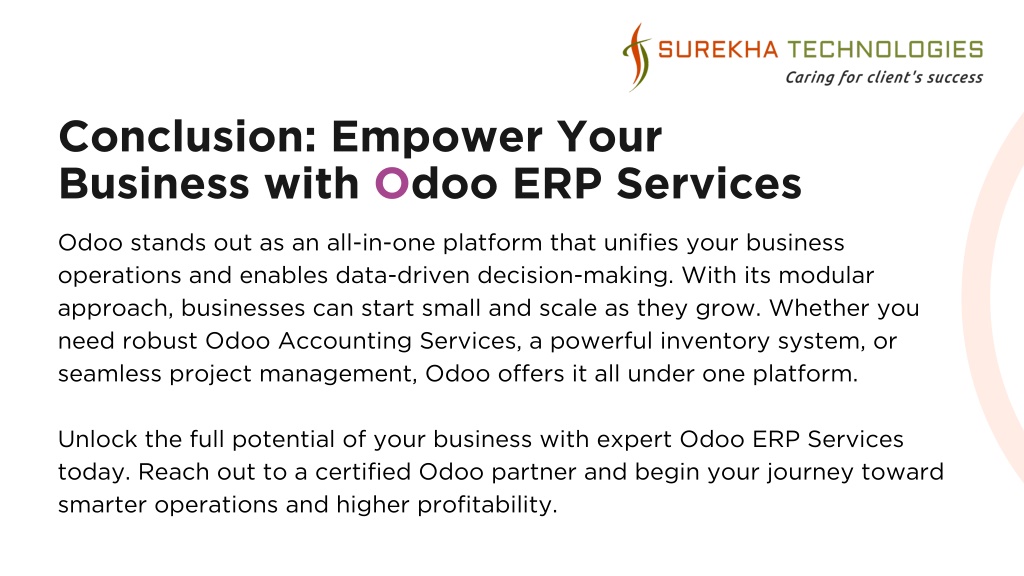 SUREKHA TECHNOLOGIES
Caring for client's success

Conclusion: Empower Your Business with Odoo ERP Services

Odoo stands out as an all-in-one platform that unifies your business operations and enables data-driven decision-making. With its modular approach, businesses can start small and scale as they grow. Whether you need robust Odoo Accounting Services, a powerful inventory system, or seamless project management, Odoo offers it all under one platform.

Unlock the full potential of your business with expert Odoo ERP Services today. Reach out to a certified Odoo partner and begin your journey toward smarter operations and higher profitability.